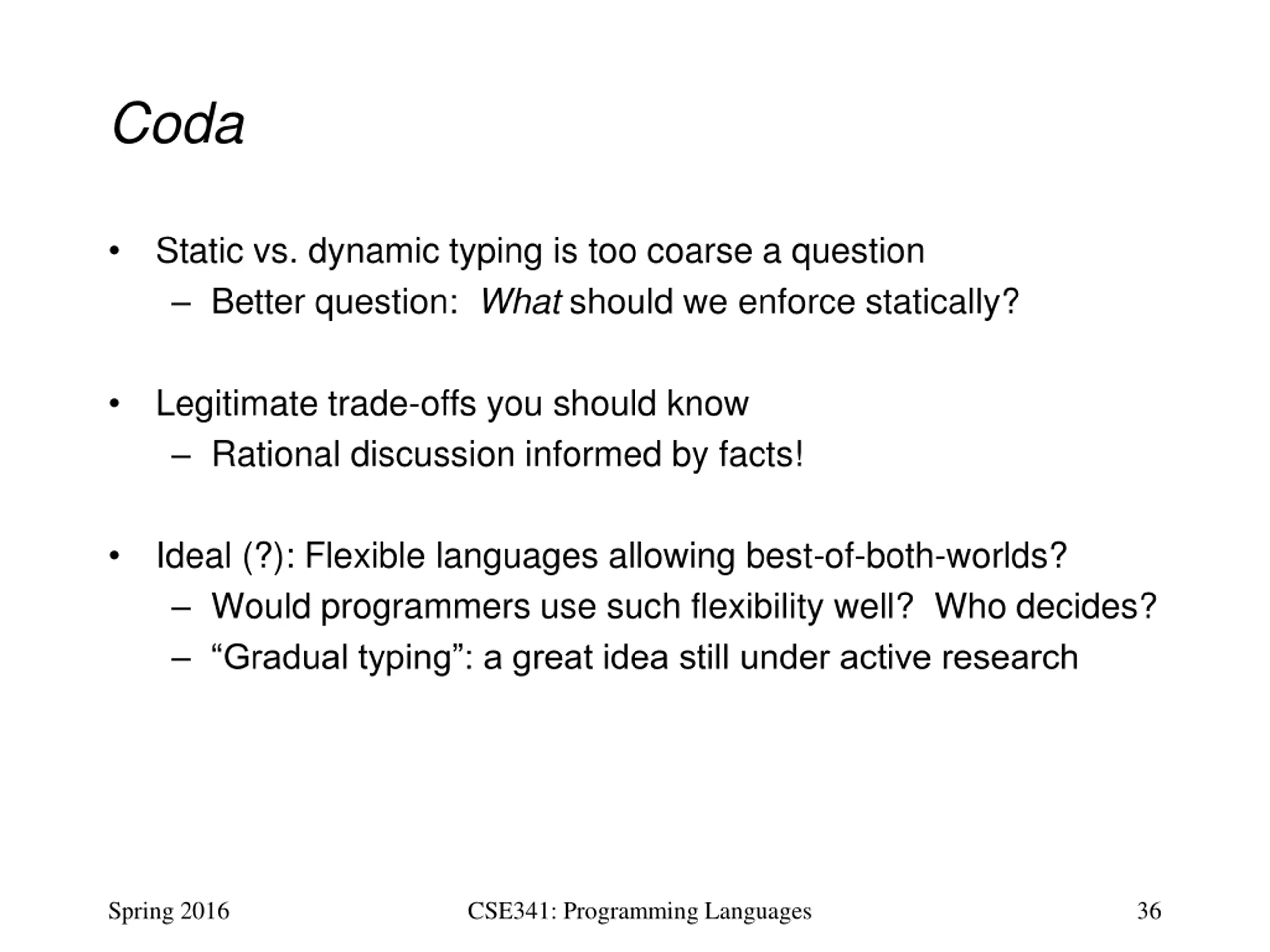 Coda

• Static vs. dynamic typing is too coarse a question
– Better question: What should we enforce statically?

• Legitimate trade-offs you should know
– Rational discussion informed by facts!

• Ideal (?): Flexible languages allowing best-of-both-worlds?
– Would programmers use such flexibility well? Who decides?
– “Gradual typing”: a great idea still under active research

Spring 2016 CSE341: Programming Languages 36